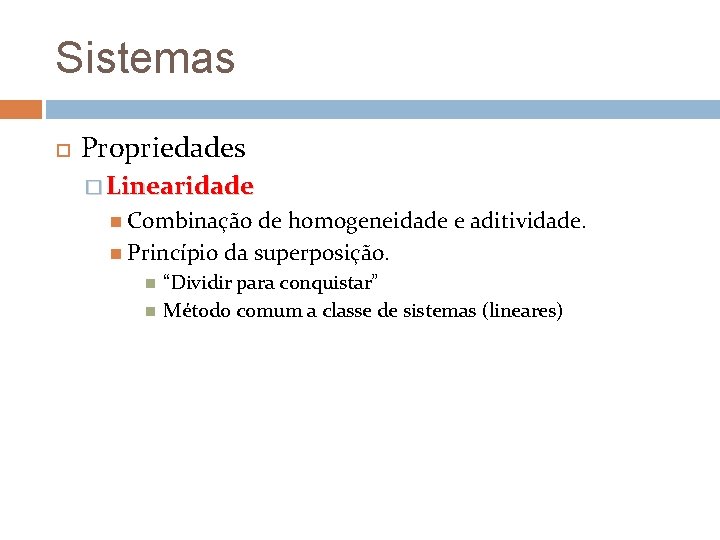 Sistemas

Propriedades

Linearidade

Combinação de homogeneidade e aditividade.

Princípio da superposição.

“Dividir para conquistar”

Método comum a classe de sistemas (lineares)